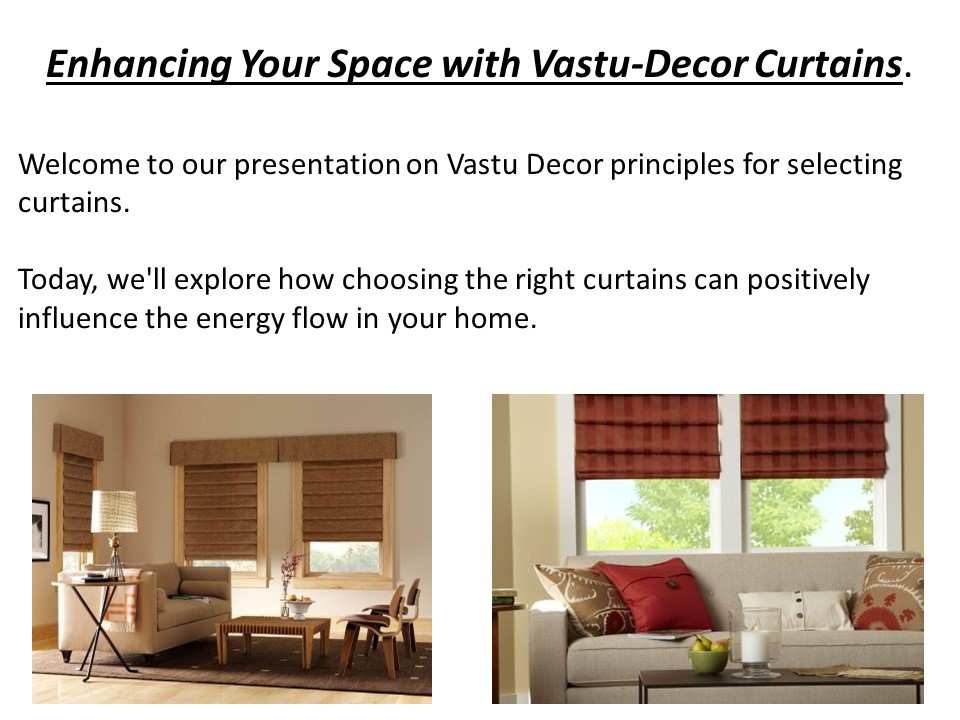 Enhancing Your Space with Vastu-Decor Curtains.

Welcome to our presentation on Vastu Decor principles for selecting curtains.

Today, we'll explore how choosing the right curtains can positively influence the energy flow in your home.